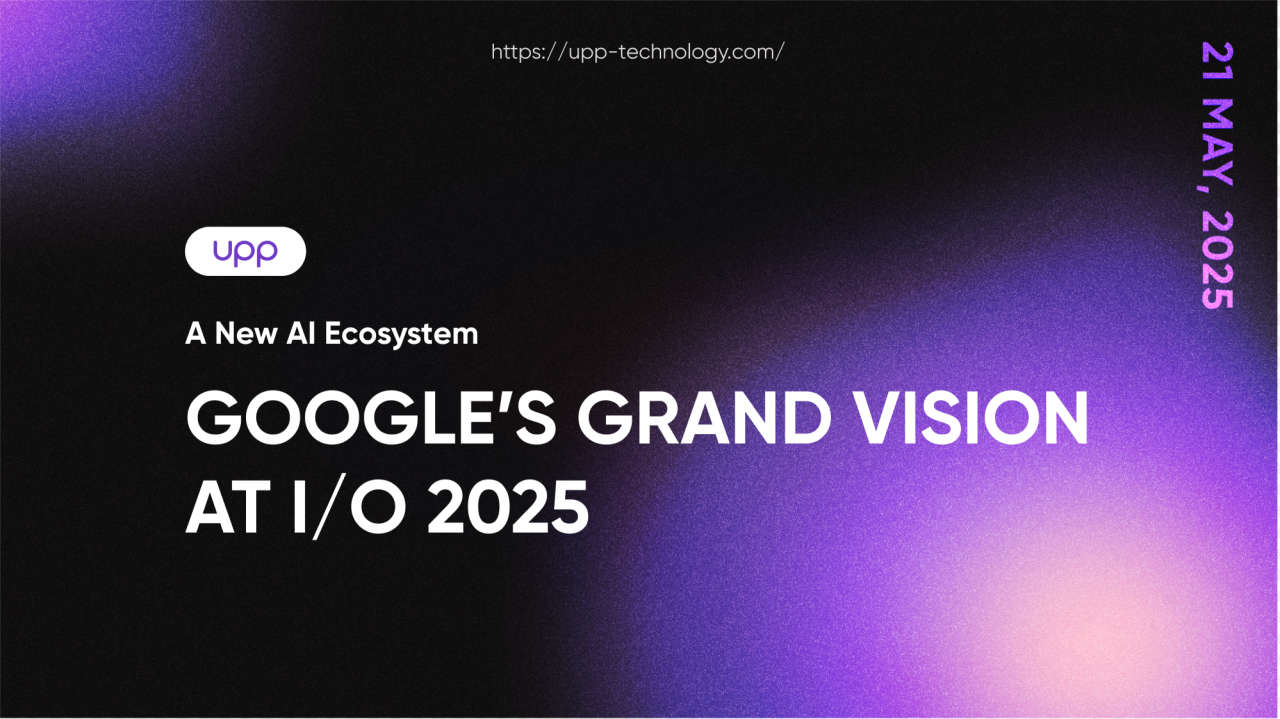 https://upp-technology.com/

21 MAY, 2025

upp

A New AI Ecosystem

GOOGLE'S GRAND VISION AT I/O 2025